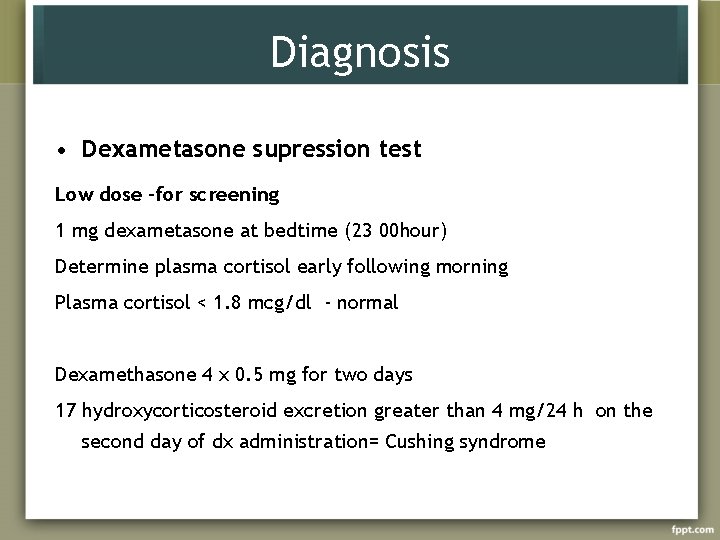 Diagnosis

• Dexametasone supression test

Low dose –for screening

1 mg dexametasone at bedtime (23 00hour)

Determine plasma cortisol early following morning

Plasma cortisol < 1.8 mcg/dl - normal

Dexamethasone 4 x 0.5 mg for two days

17 hydroxycorticosteroid excretion greater than 4 mg/24 h on the second day of dx administration= Cushing syndrome

fppt.com